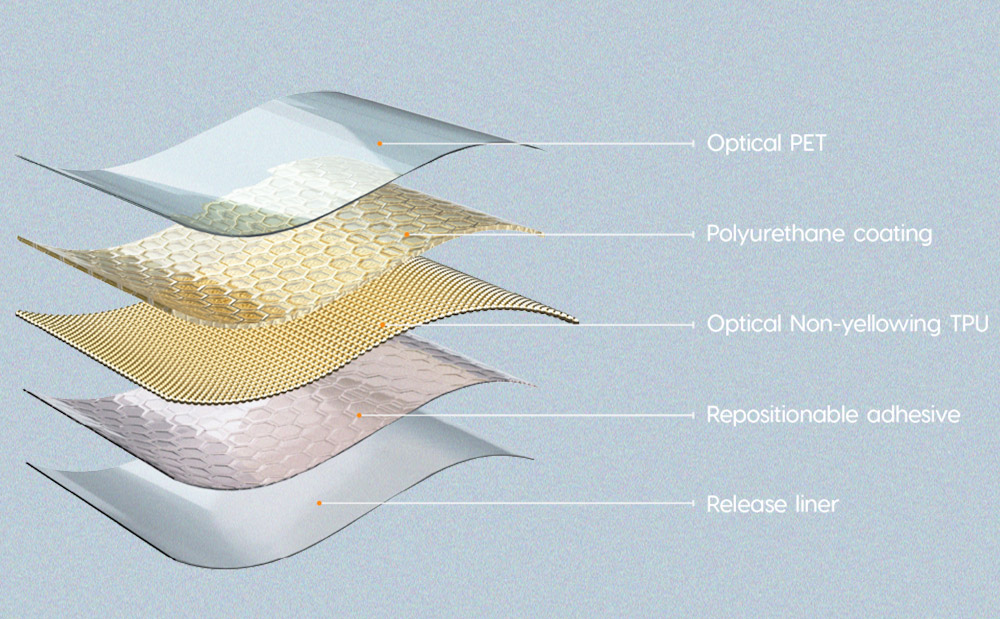 Optical PET

Polyurethane coating

Optical Non-yellowing TPU

Repositionable adhesive

Release liner